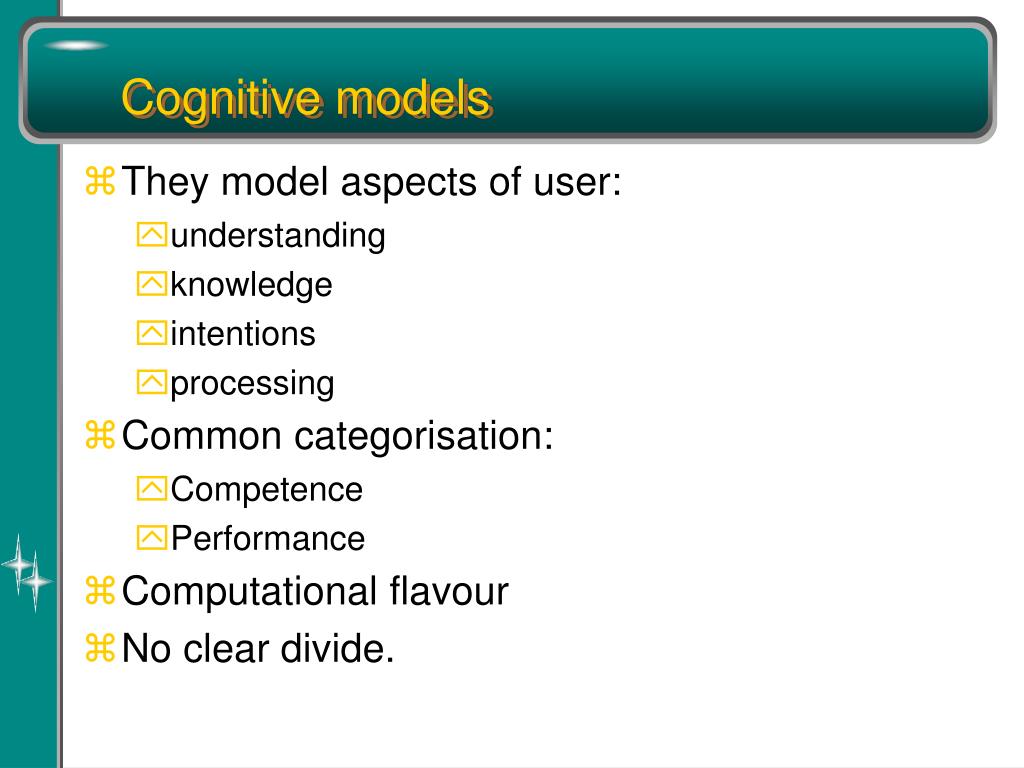 Cognitive models

They model aspects of user:
understanding
knowledge
intentions
processing

Common categorisation:
Competence
Performance

Computational flavour

No clear divide.